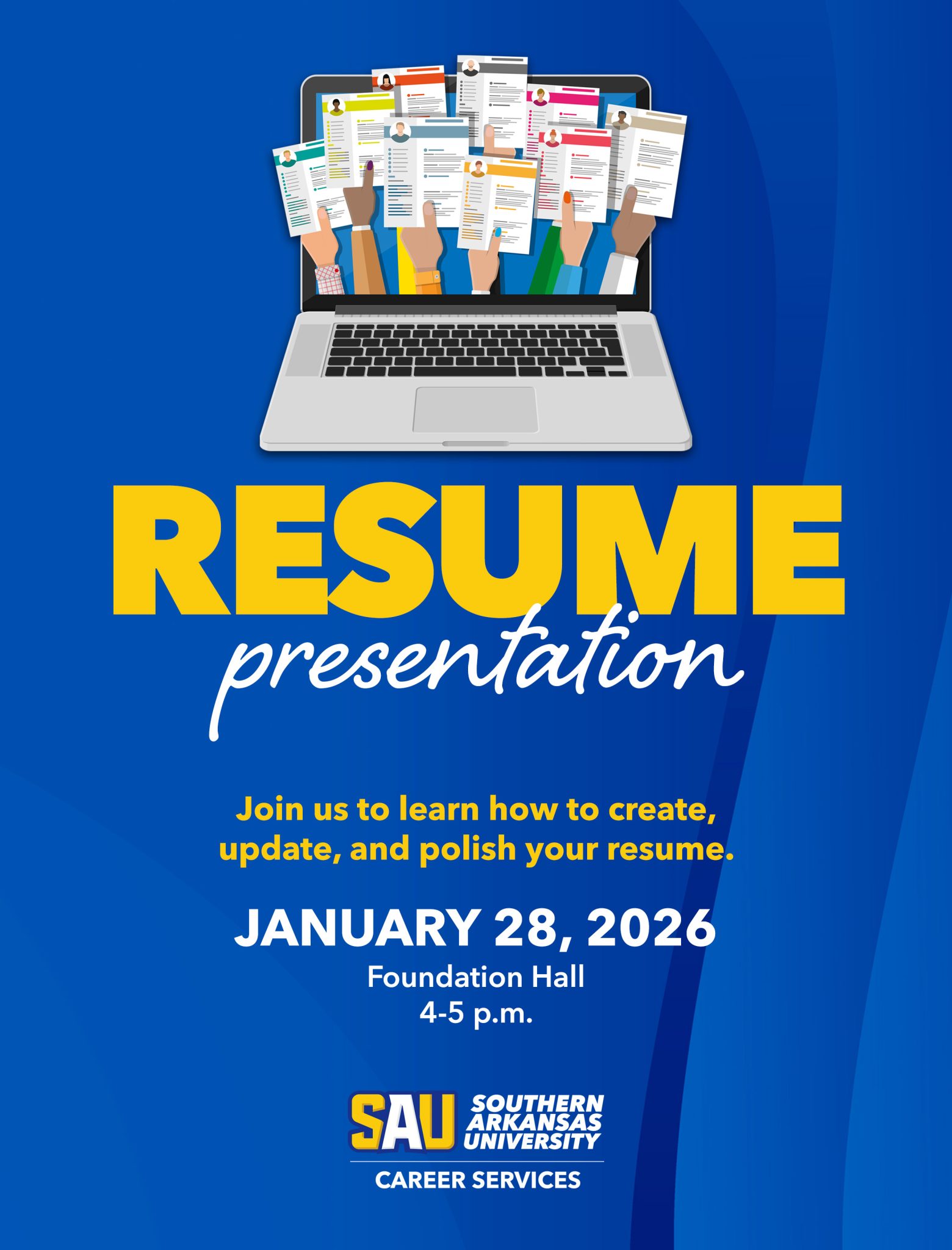 RESUME
presentation

Join us to learn how to create, update, and polish your resume.

JANUARY 28, 2026
Foundation Hall
4-5 p.m.

SAU SOUTHERN ARKANSAS UNIVERSITY
CAREER SERVICES